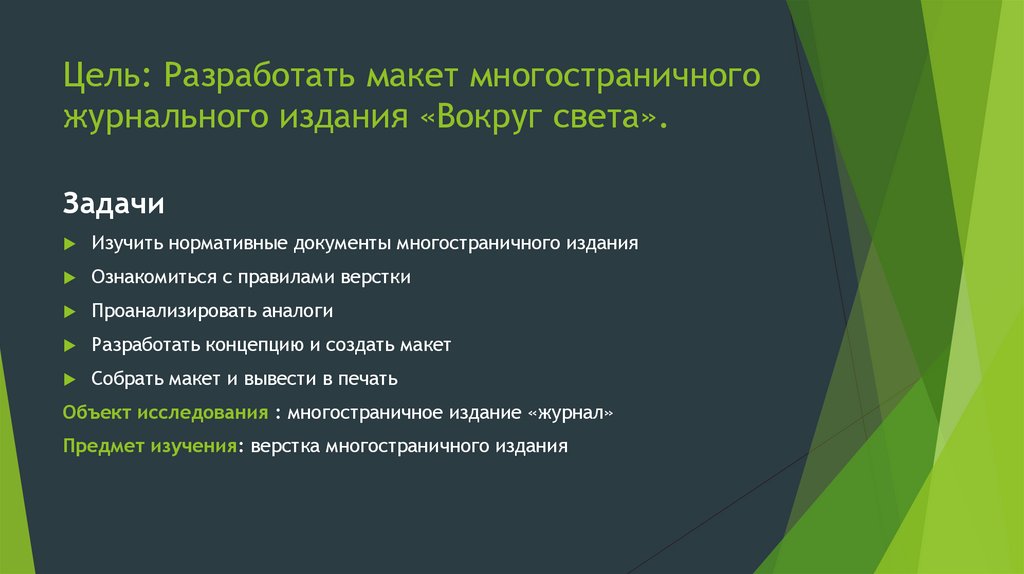 Цель: Разработать макет многостраничного журнального издания «Вокруг света».

Задачи

Изучить нормативные документы многостраничного издания

Ознакомиться с правилами верстки

Проанализировать аналоги

Разработать концепцию и создать макет

Собрать макет и вывести в печать

Объект исследования : многостраничное издание «журнал»

Предмет изучения: верстка многостраничного издания